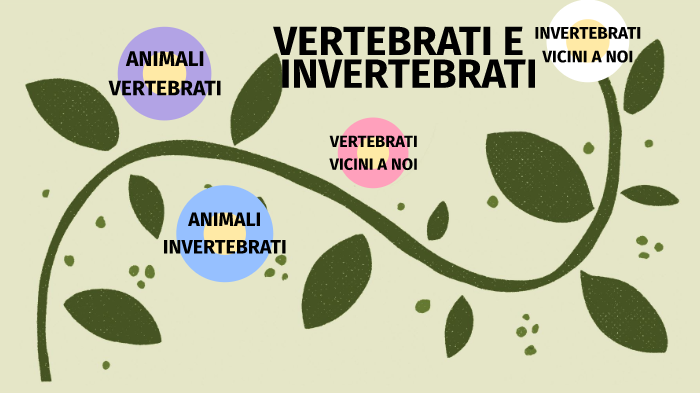 VERTEBRATI E INVERTEBRATI

ANIMALI VERTEBRATI

INVERTEBRATI VICINI A NOI

VERTEBRATI VICINI A NOI

ANIMALI INVERTEBRATI